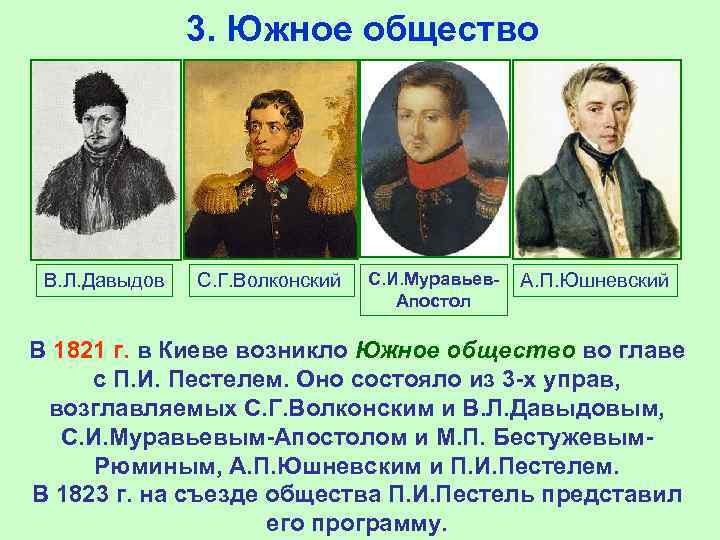 3. Южное общество

В.Л.Давыдов

С.Г.Волконский

С.И.Муравьев-Апостол

А.П.Юшневский

В 1821 г. в Киеве возникло Южное общество во главе с П.И. Пестелем. Оно состояло из 3-х управ, возглавляемых С.Г.Волконским и В.Л.Давыдовым, С.И.Муравьевым-Апостолом и М.П. Бестужевым-Рюминым, А.П.Юшневским и П.И.Пестелем.
В 1823 г. на съезде общества П.И.Пестель представил его программу.